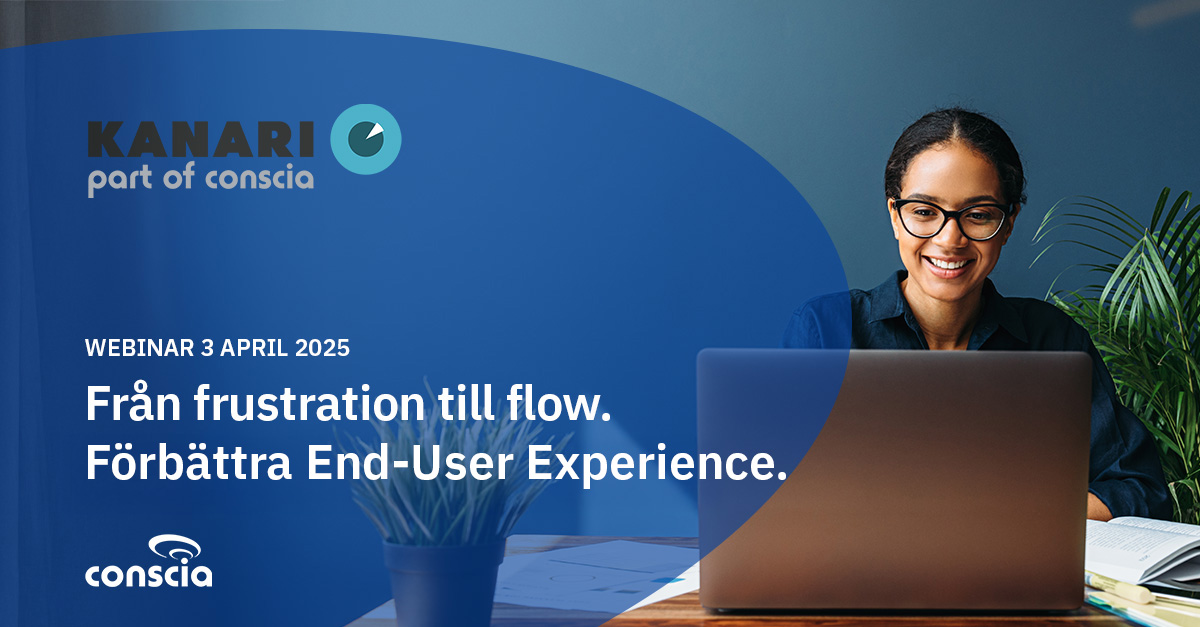 KANARI
part of conscia

WEBINAR 3 APRIL 2025

Från frustration till flow.
Förbättra End-User Experience.

conscia